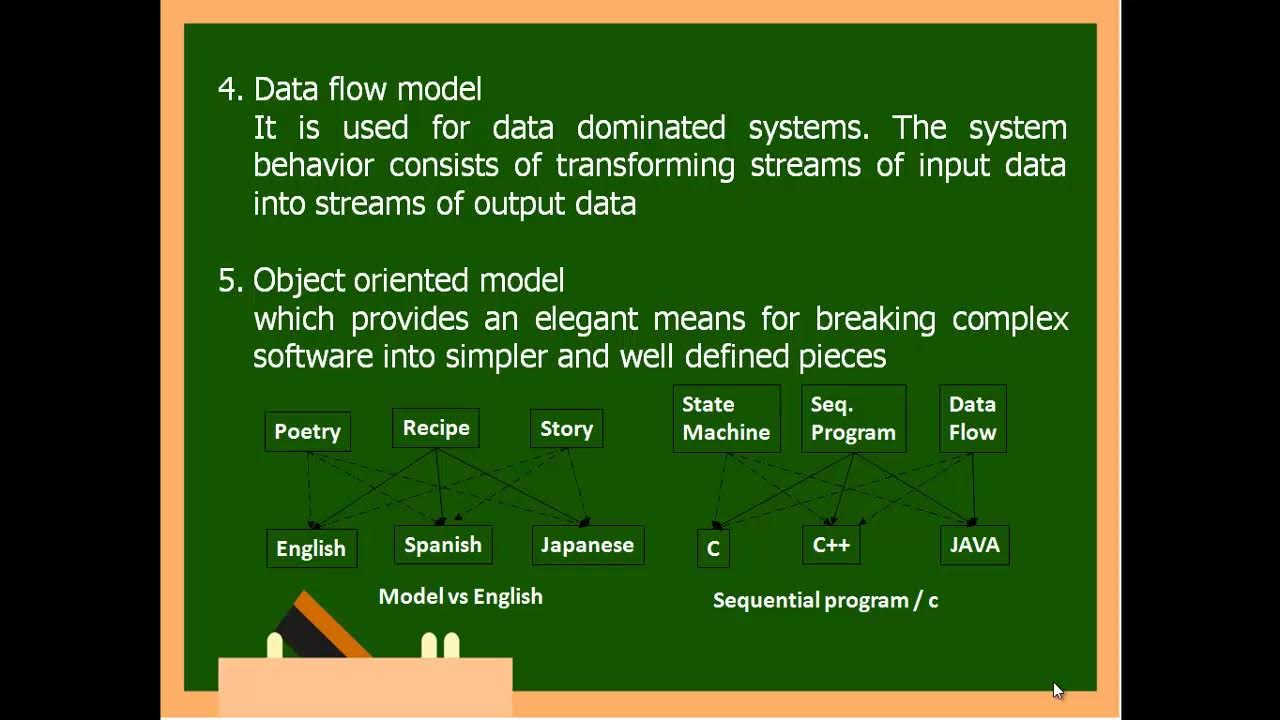 4. Data flow model
It is used for data dominated systems. The system behavior consists of transforming streams of input data into streams of output data

5. Object oriented model
which provides an elegant means for breaking complex software into simpler and well defined pieces

Poetry
Recipe
Story
English
Spanish
Japanese
Model vs English

State Machine
Seq. Program
Data Flow
C
C++
JAVA
Sequential program / c